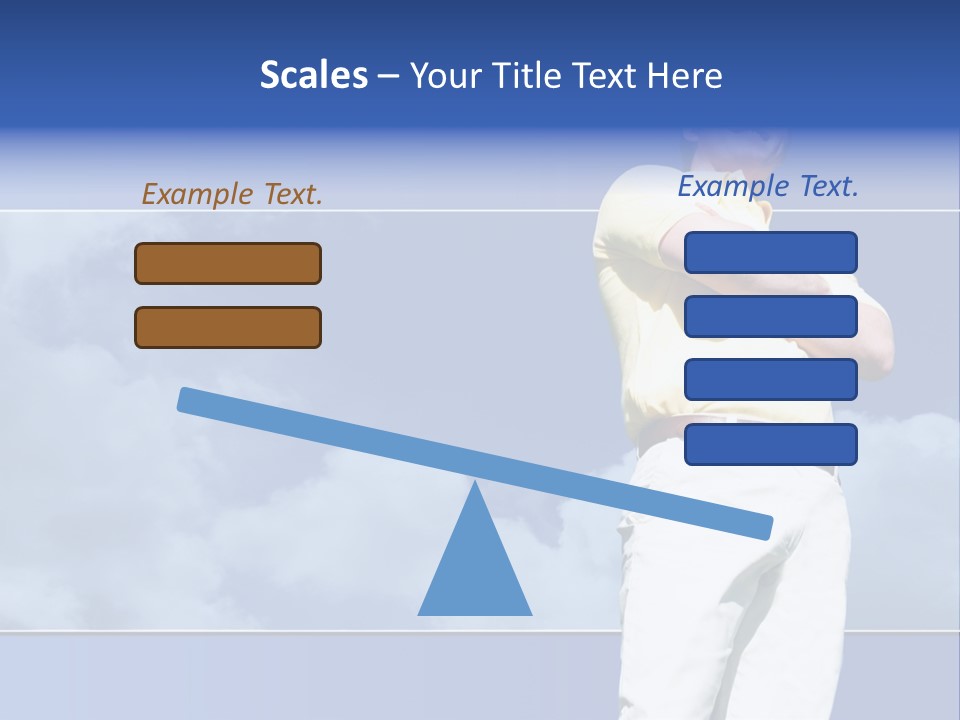 Scales – Your Title Text Here

Example Text.

Example Text.